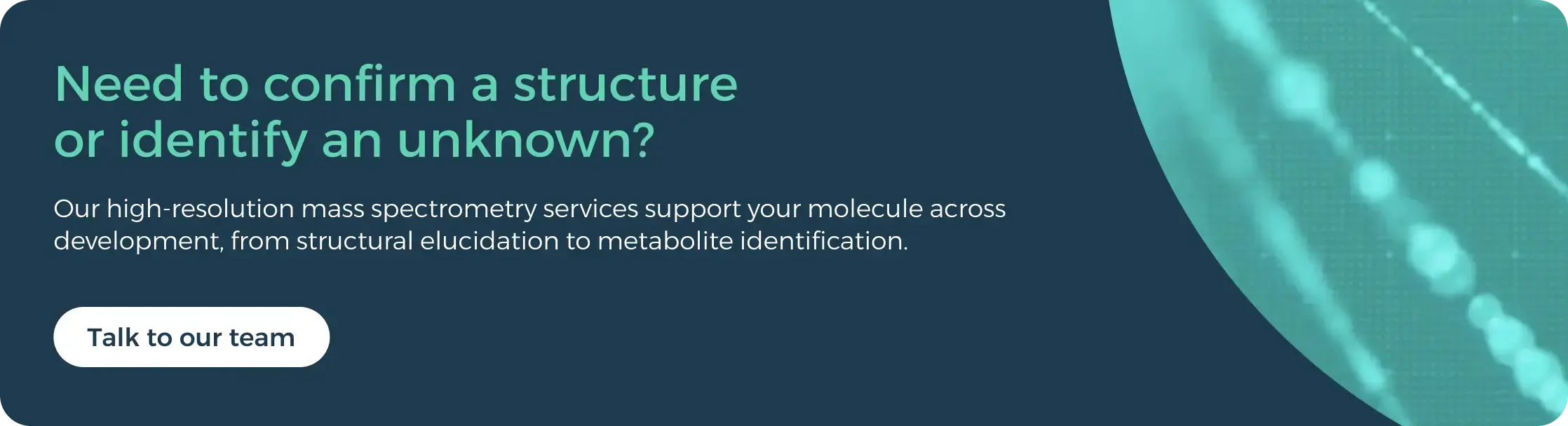 Need to confirm a structure or identify an unknown?

Our high-resolution mass spectrometry services support your molecule across development, from structural elucidation to metabolite identification.

Talk to our team